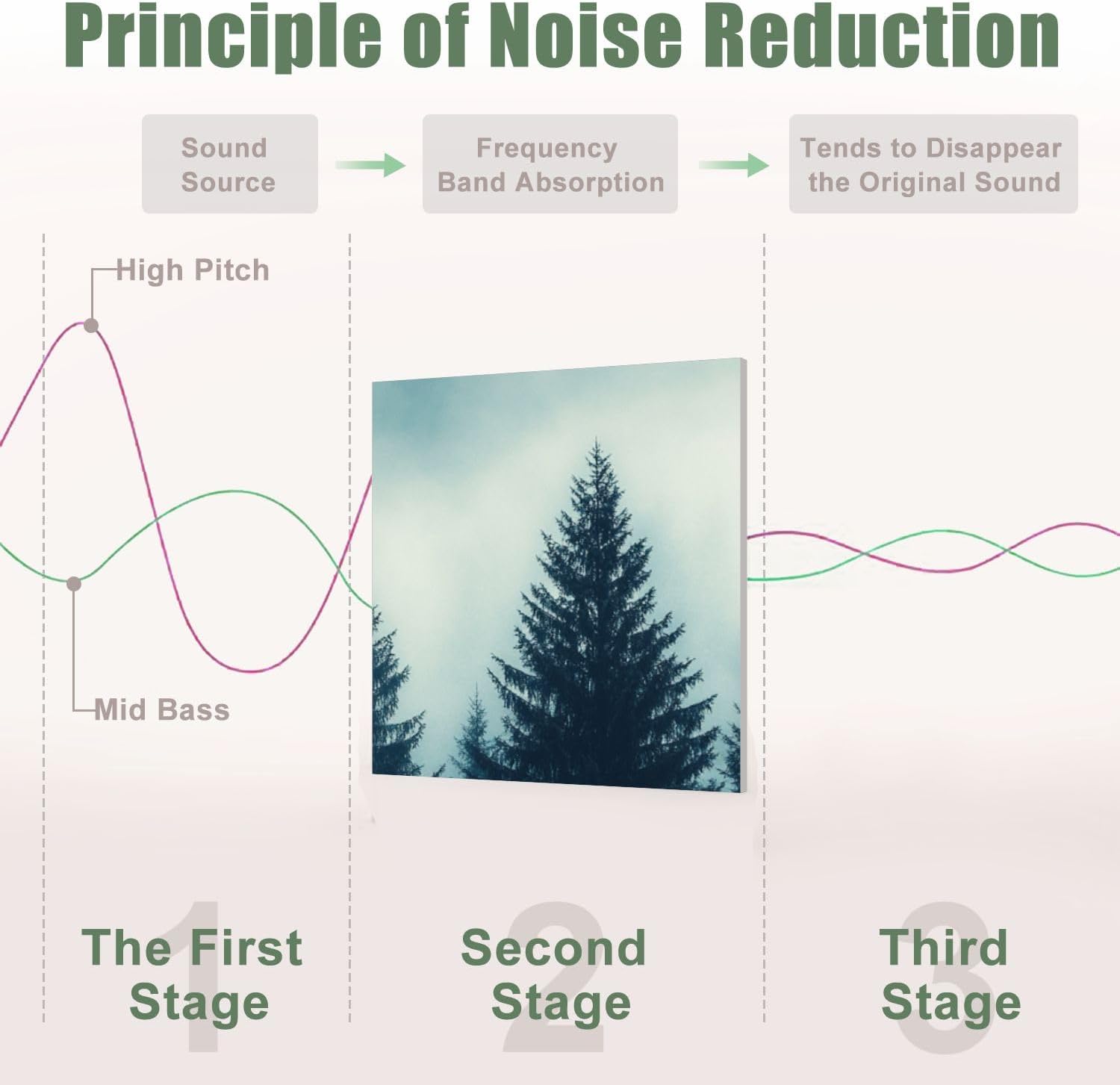 Principle of Noise Reduction

Sound Source

Frequency Band Absorption

Tends to Disappear the Original Sound

High Pitch

Mid Bass

1
The First Stage

2
Second Stage

3
Third Stage